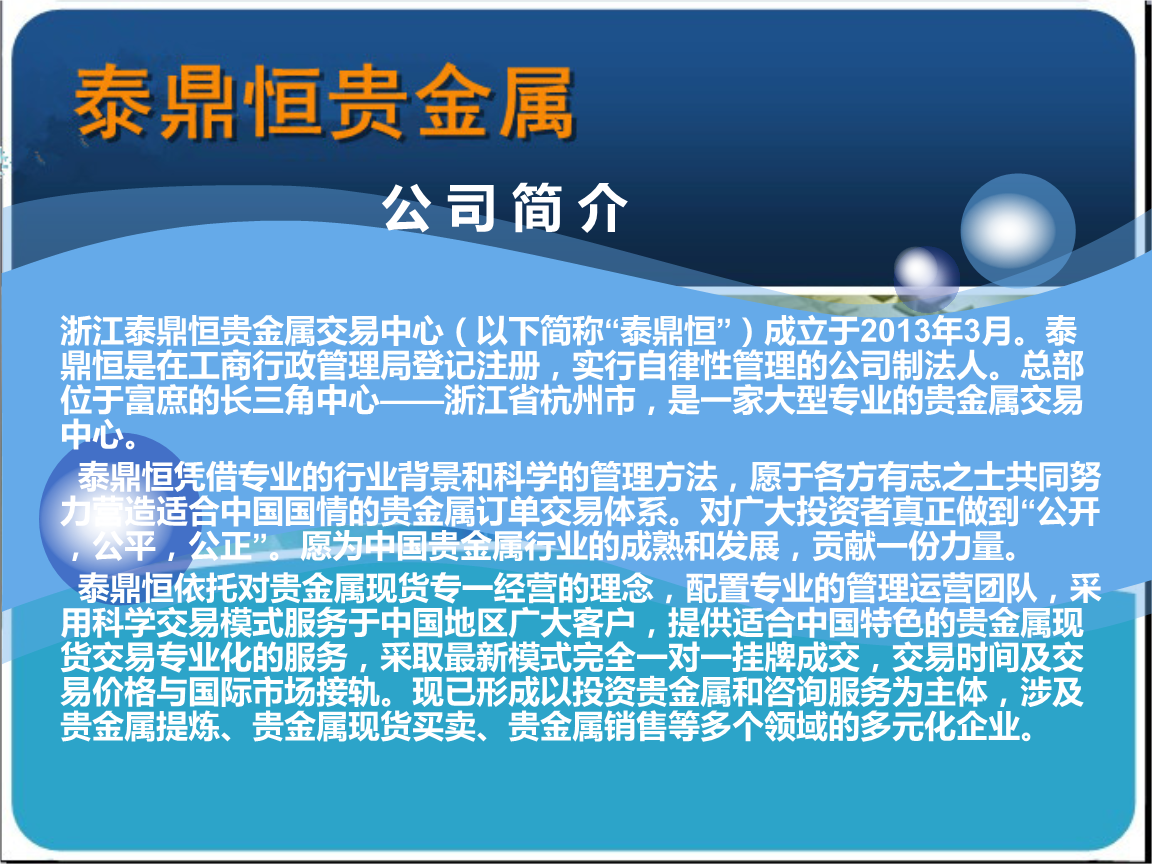 泰鼎恒贵金属

公司简介

浙江泰鼎恒贵金属交易中心（以下简称“泰鼎恒”）成立于2013年3月。泰鼎恒是在工商行政管理局登记注册，实行自律性管理的公司制法人。总部位于富庶的长三角中心——浙江省杭州市，是一家大型专业的贵金属交易中心。

泰鼎恒凭借专业的行业背景和科学的管理方法，愿于各方有志之士共同努力营造适合中国国情的贵金属订单交易体系。对广大投资者真正做到“公开，公平，公正”。愿为中国贵金属行业的成熟和发展，贡献一份力量。

泰鼎恒依托对贵金属现货专一经营的理念，配置专业的管理运营团队，采用科学交易模式服务于中国地区广大客户，提供适合中国特色的贵金属现货交易专业化的服务，采取最新模式完全一对一挂牌成交，交易时间及交易价格与国际市场接轨。现已形成以投资贵金属和咨询服务为主体，涉及贵金属提炼、贵金属现货买卖、贵金属销售等多个领域的多元化企业。